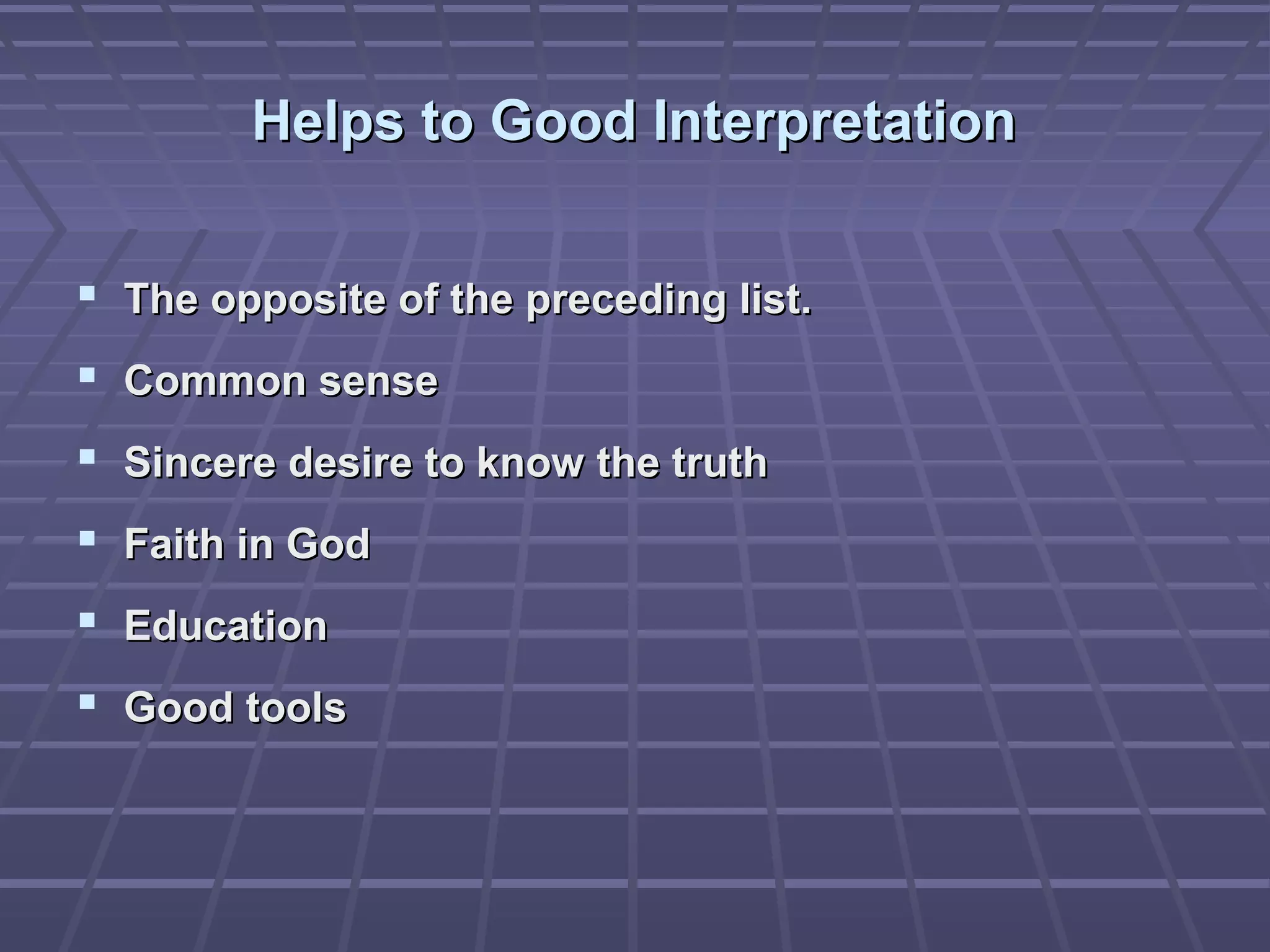 Helps to Good Interpretation

- The opposite of the preceding list.
- Common sense
- Sincere desire to know the truth
- Faith in God
- Education
- Good tools